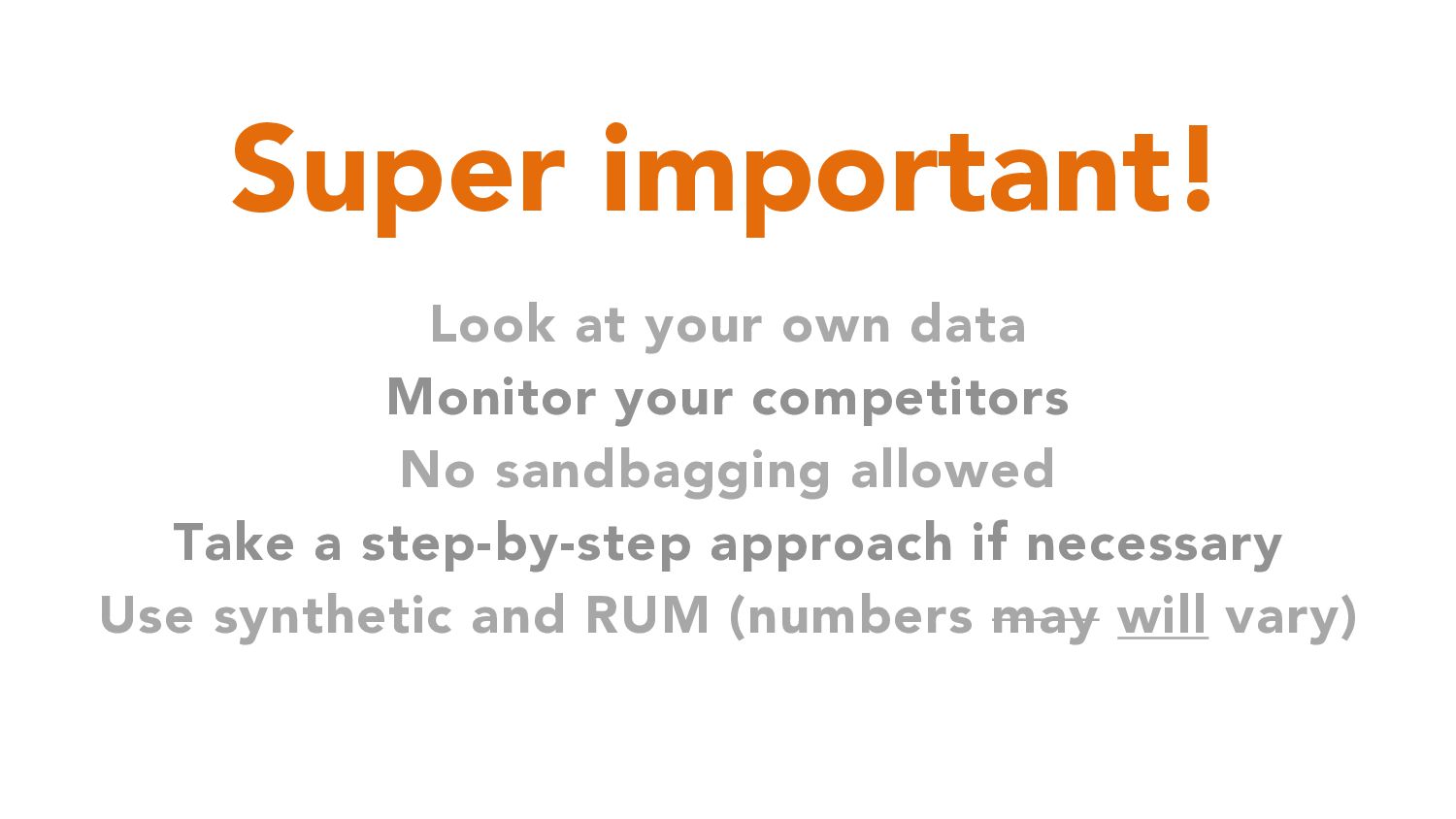 Super important!

Look at your own data
Monitor your competitors
No sandbagging allowed
Take a step-by-step approach if necessary
Use synthetic and RUM (numbers ~~may~~ will vary)